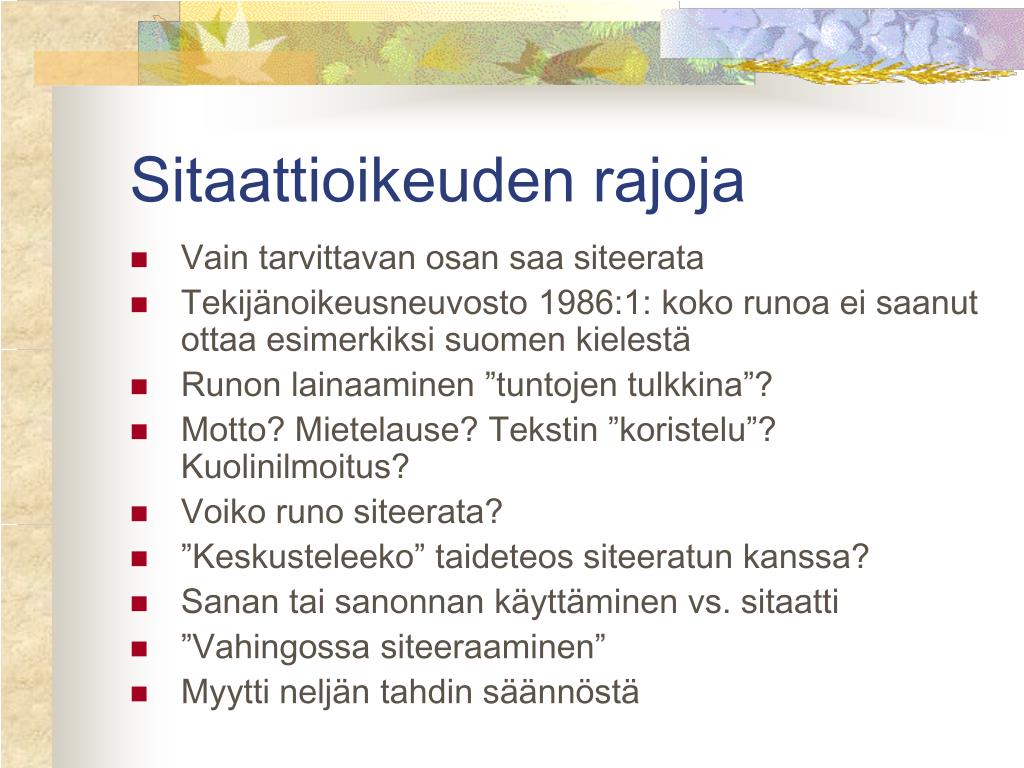 Sitaattioikeuden rajoja

- Vain tarvittavan osan saa siteerata
- Tekijänoikeusneuvosto 1986:1: koko runoa ei saanut ottaa esimerkiksi suomen kielestä
- Runon lainaaminen ”tuntojen tulkkina”?
- Motto? Mietelause? Tekstin ”koristelu”? Kuolinilmoitus?
- Voiko runo siteerata?
- ”Keskusteleeko” taideteos siteeratun kanssa?
- Sanan tai sanonnan käyttäminen vs. sitaatti
- ”Vahingossa siteeraaminen”
- Myytti neljän tahdin säännöstä